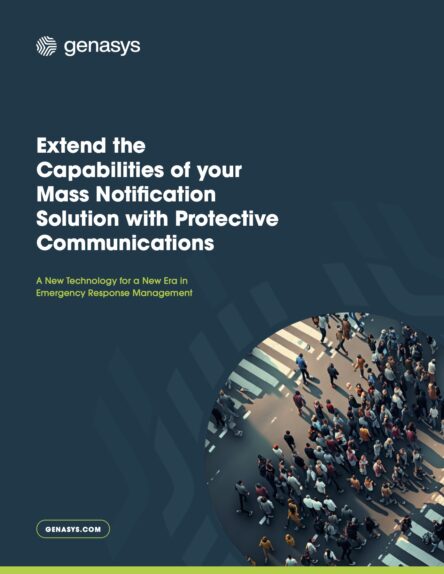 genasys

Extend the Capabilities of your Mass Notification Solution with Protective Communications

A New Technology for a New Era in Emergency Response Management

GENASYS.COM